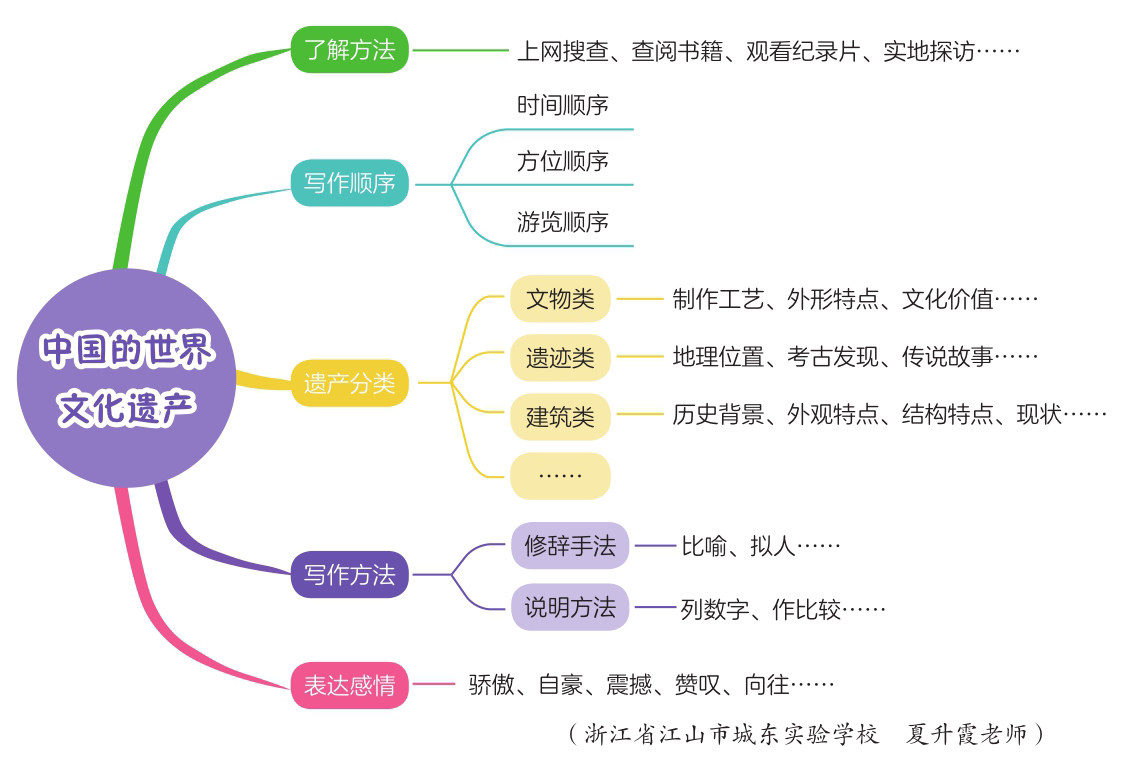 中国的世界文化遗产

了解方法
上网搜查、查阅书籍、观看纪录片、实地探访……

写作顺序
时间顺序
方位顺序
游览顺序

遗产分类
文物类
制作工艺、外形特点、文化价值……
遗迹类
地理位置、考古发现、传说故事……
建筑类
历史背景、外观特点、结构特点、现状……
……

写作方法
修辞手法
比喻、拟人……
说明方法
列数字、作比较……

表达感情
骄傲、自豪、震撼、赞叹、向往……

（浙江省江山市城东实验学校　夏升霞老师）